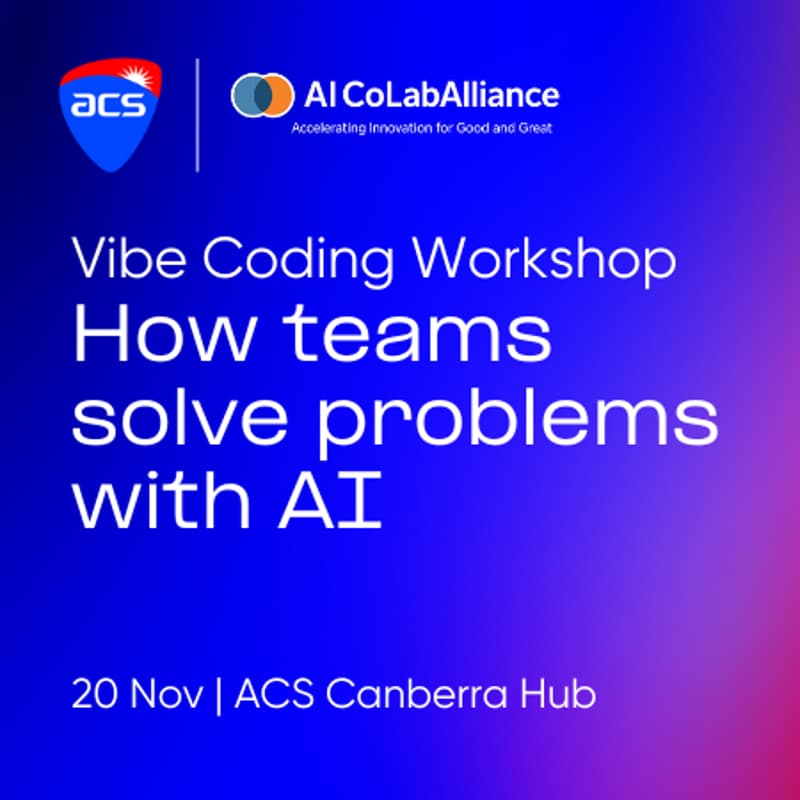 acs

AI CoLabAlliance
Accelerating Innovation for Good and Great

Vibe Coding Workshop
How teams solve problems with AI

20 Nov | ACS Canberra Hub